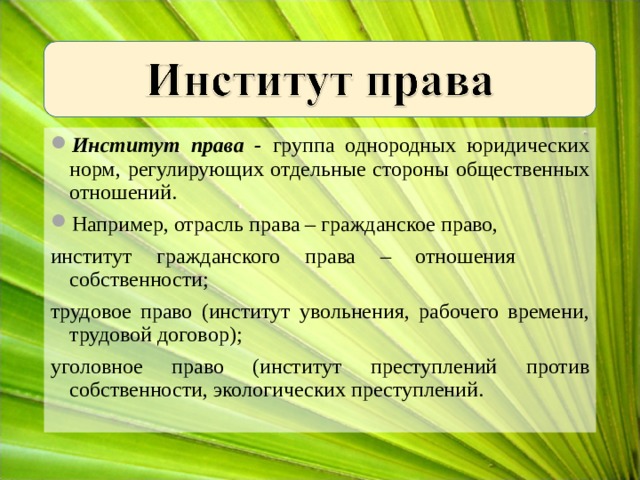 Институт права

Институт права - группа однородных юридических норм, регулирующих отдельные стороны общественных отношений.

Например, отрасль права – гражданское право,

институт гражданского права – отношения собственности;

трудовое право (институт увольнения, рабочего времени, трудовой договор);

уголовное право (институт преступлений против собственности, экологических преступлений.